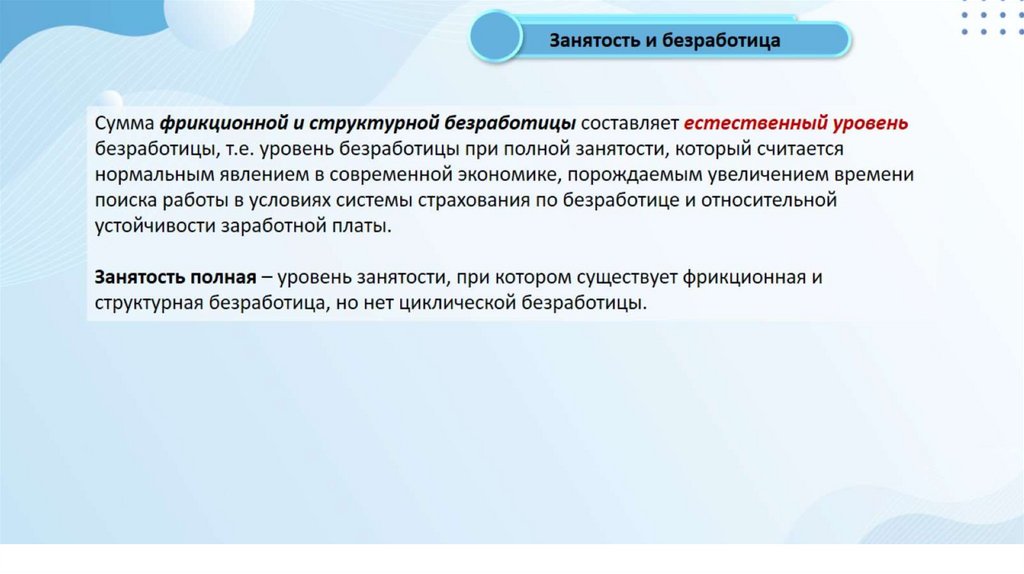 Занятость и безработица

Сумма фрикционной и структурной безработицы составляет естественный уровень безработицы, т.е. уровень безработицы при полной занятости, который считается нормальным явлением в современной экономике, порождаемым увеличением времени поиска работы в условиях системы страхования по безработице и относительной устойчивости заработной платы.

Занятость полная – уровень занятости, при котором существует фрикционная и структурная безработица, но нет циклической безработицы.